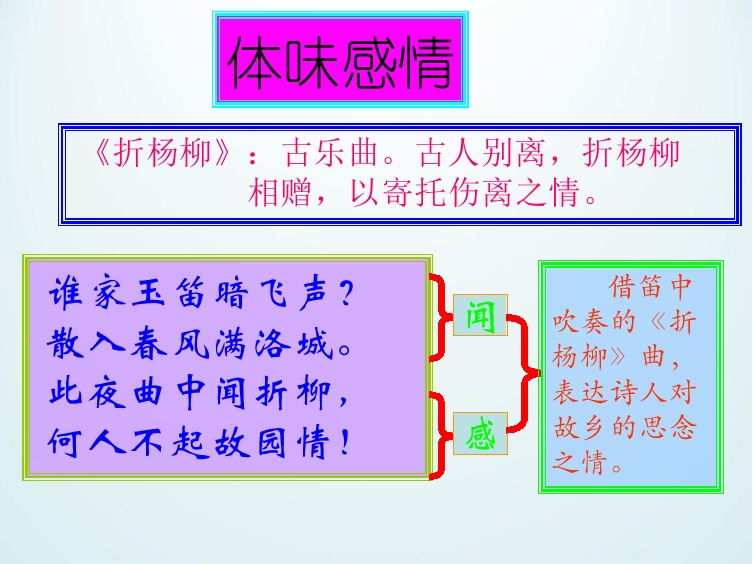 体味感情

《折杨柳》：古乐曲。古人别离，折杨柳相赠，以寄托伤离之情。

谁家玉笛暗飞声？
散入春风满洛城。
此夜曲中闻折柳，
何人不起故园情！

闻

感

借笛中吹奏的《折杨柳》曲，表达诗人对故乡的思念之情。